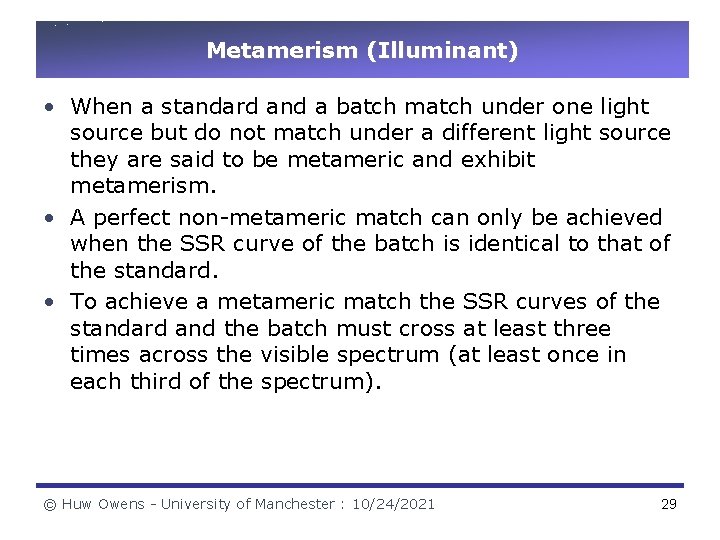 Metamerism (Illuminant)

• When a standard and a batch match under one light source but do not match under a different light source they are said to be metameric and exhibit metamerism.

• A perfect non-metameric match can only be achieved when the SSR curve of the batch is identical to that of the standard.

• To achieve a metameric match the SSR curves of the standard and the batch must cross at least three times across the visible spectrum (at least once in each third of the spectrum).

© Huw Owens - University of Manchester : 10/24/2021

29